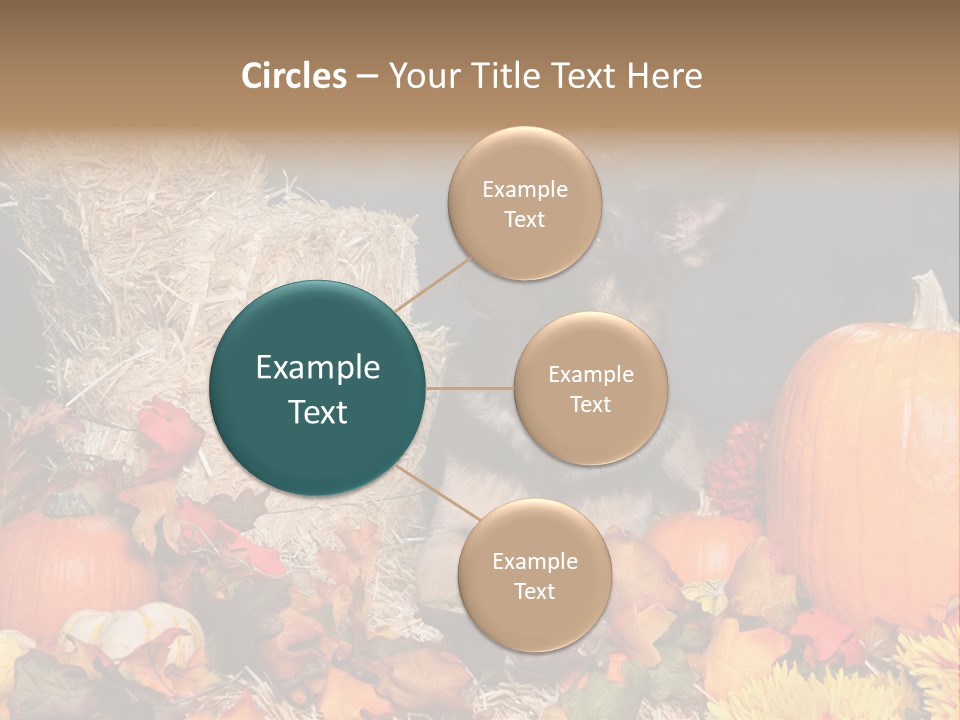 Circles – Your Title Text Here

Example Text

Example Text

Example Text

Example Text